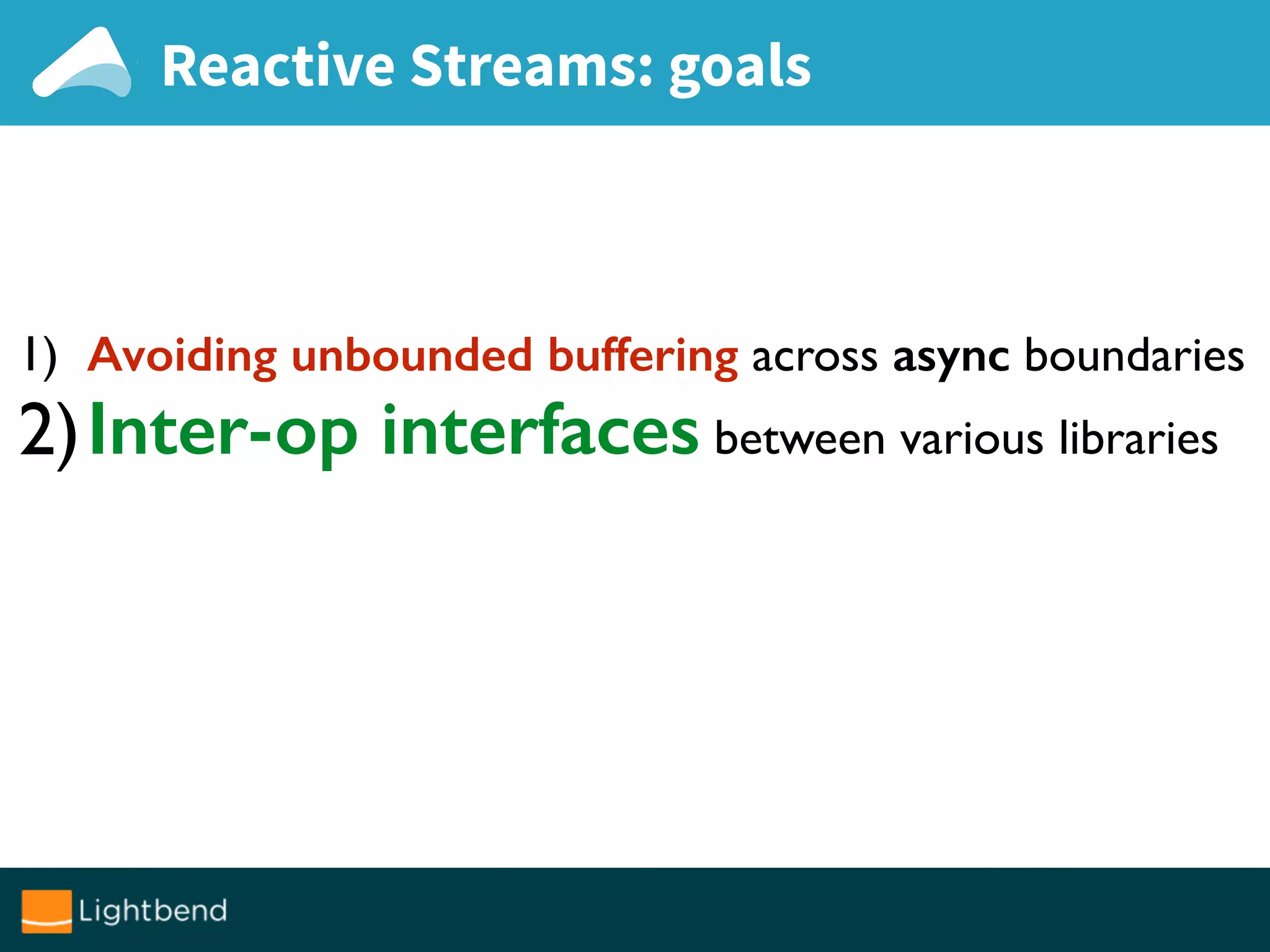 Reactive Streams: goals

1) Avoiding unbounded buffering across async boundaries

2) Inter-op interfaces between various libraries

Lightbend